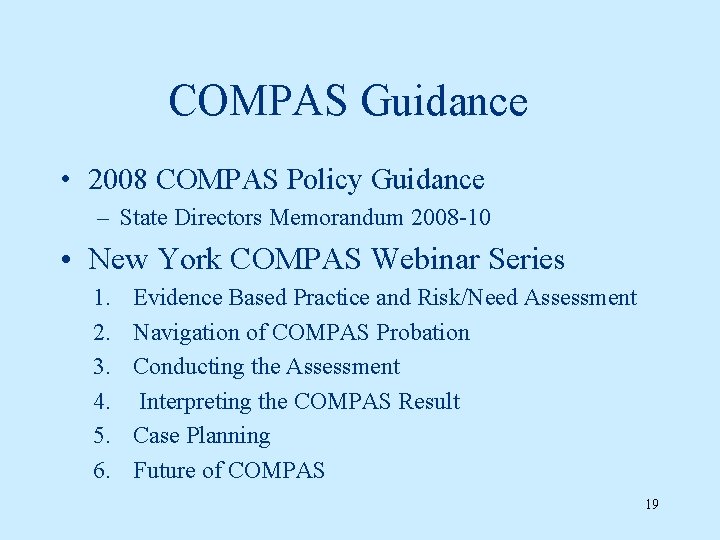 COMPAS Guidance

• 2008 COMPAS Policy Guidance
– State Directors Memorandum 2008-10

• New York COMPAS Webinar Series
1. Evidence Based Practice and Risk/Need Assessment
2. Navigation of COMPAS Probation
3. Conducting the Assessment
4. Interpreting the COMPAS Result
5. Case Planning
6. Future of COMPAS

19